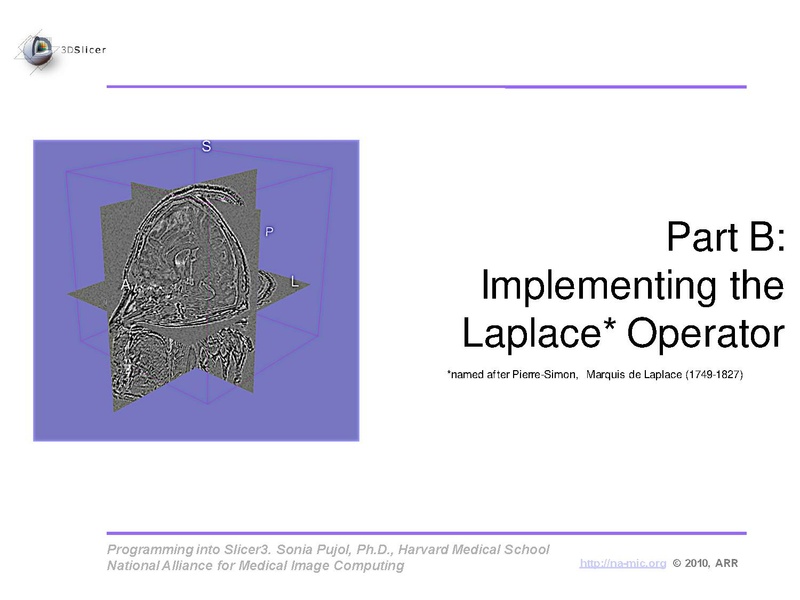 3DSlicer

S

P

A

L

Part B:
Implementing the Laplace* Operator

*named after Pierre-Simon, Marquis de Laplace (1749-1827)

Programming into Slicer3. Sonia Pujol, Ph.D., Harvard Medical School
National Alliance for Medical Image Computing

http://na-mic.org © 2010, ARR